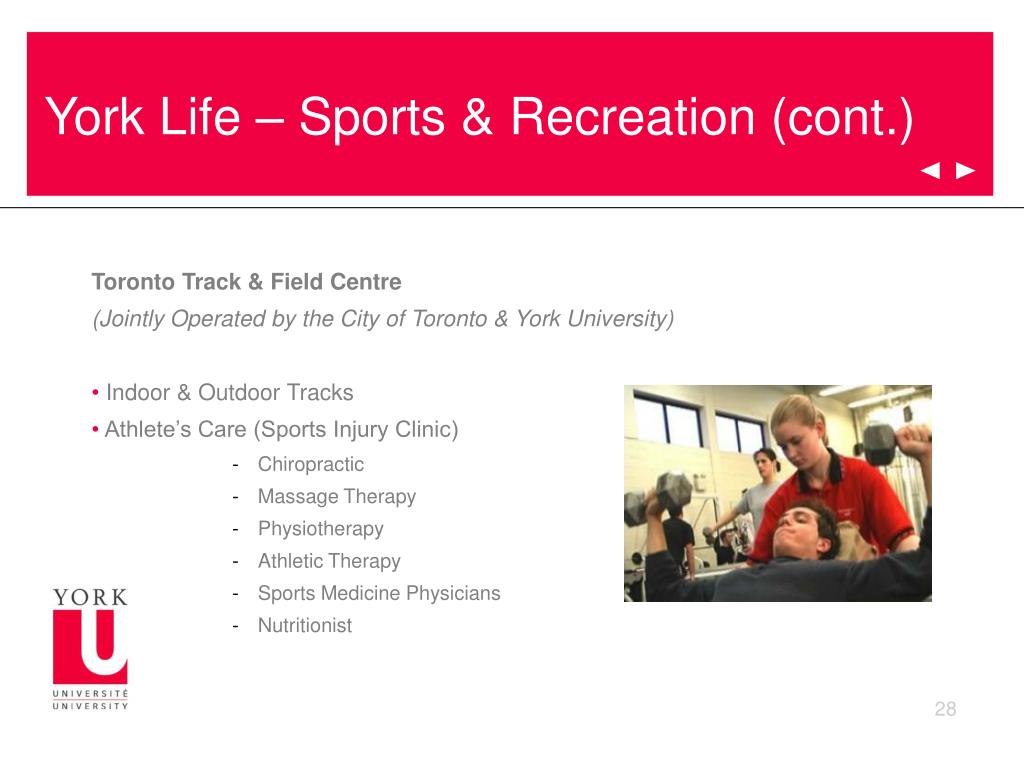 York Life – Sports & Recreation (cont.)

◄ ►

Toronto Track & Field Centre
(Jointly Operated by the City of Toronto & York University)

• Indoor & Outdoor Tracks
• Athlete's Care (Sports Injury Clinic)
- Chiropractic
- Massage Therapy
- Physiotherapy
- Athletic Therapy
- Sports Medicine Physicians
- Nutritionist

YORK
U
UNIVERSITÉ
UNIVERSITY

28